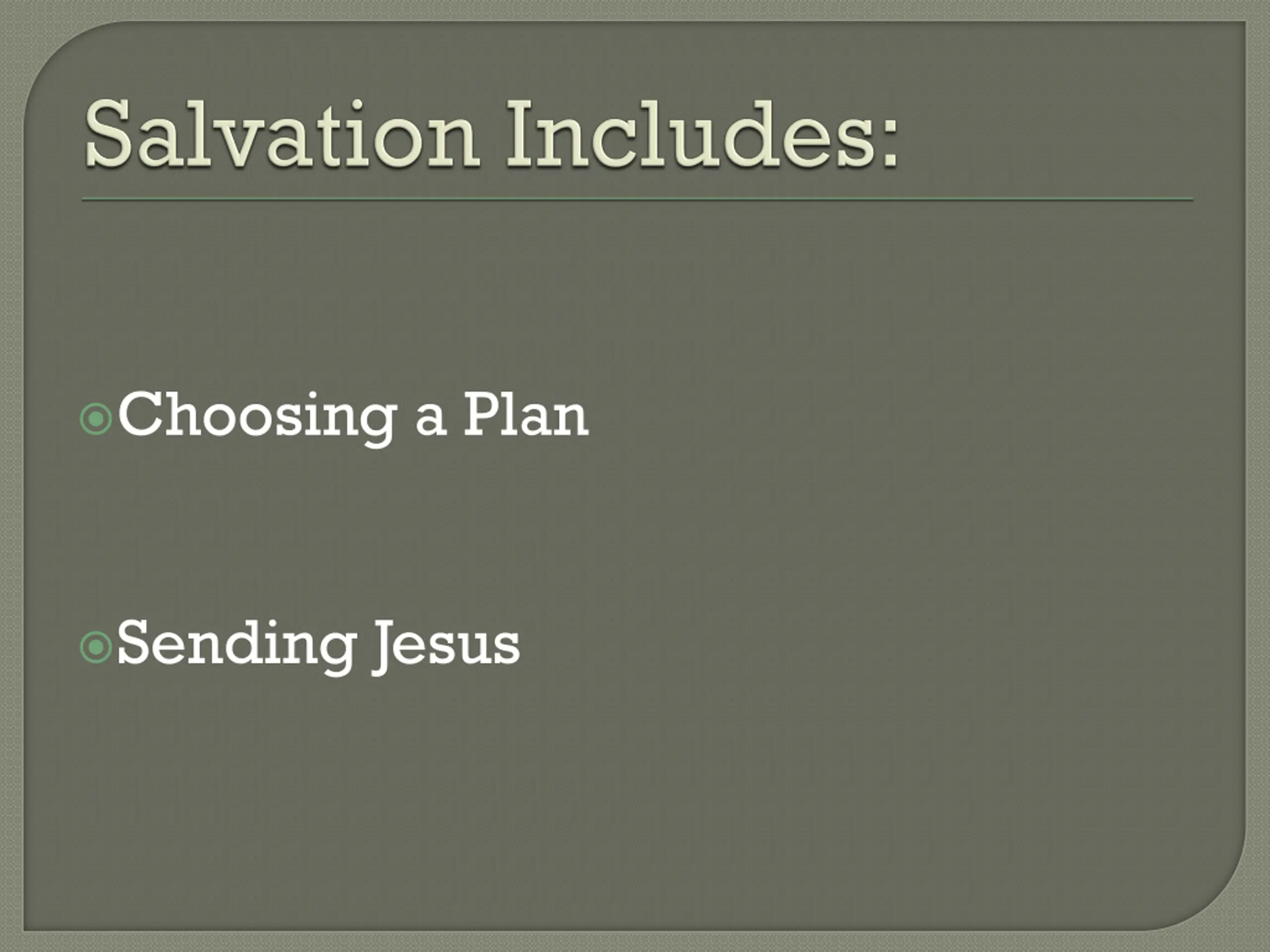 Salvation Includes:

Choosing a Plan

Sending Jesus